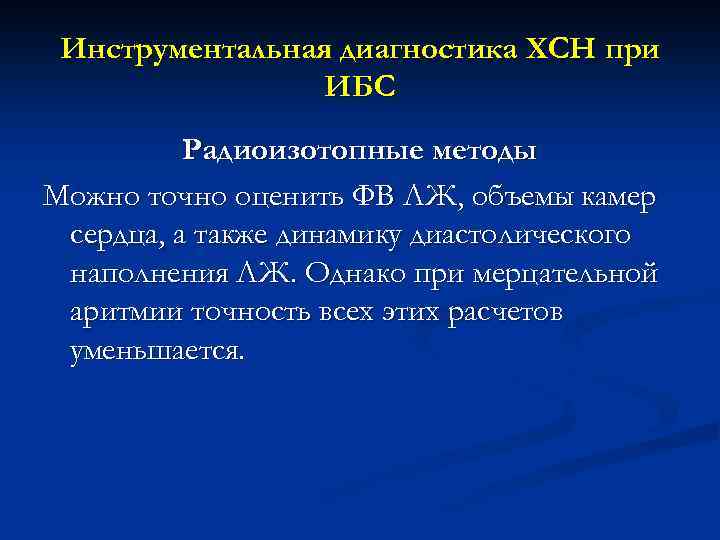 Инструментальная диагностика ХСН при ИБС

Радиоизотопные методы

Можно точно оценить ФВ ЛЖ, объемы камер сердца, а также динамику диастолического наполнения ЛЖ. Однако при мерцательной аритмии точность всех этих расчетов уменьшается.